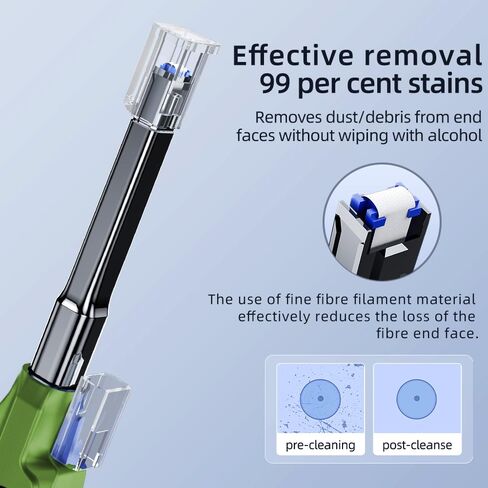 Effective removal
99 per cent stains

Removes dust/debris from end faces without wiping with alcohol

The use of fine fibre filament material effectively reduces the loss of the fibre end face.

pre-cleaning

post-cleanse